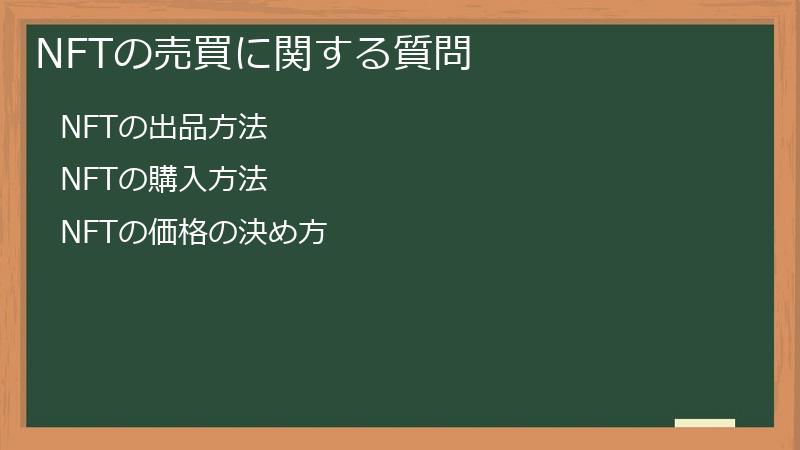 NFTの売買に関する質問

NFTの出品方法

NFTの購入方法

NFTの価格の決め方